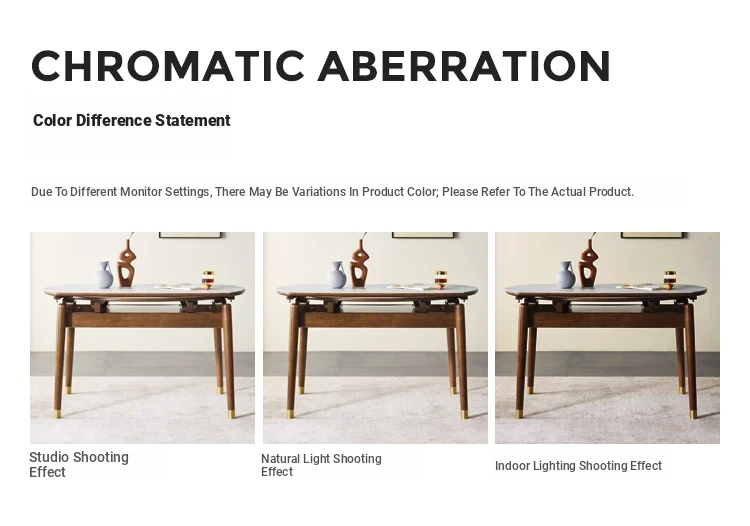 CHROMATIC ABERRATION

Color Difference Statement

Due To Different Monitor Settings, There May Be Variations In Product Color; Please Refer To The Actual Product.

Studio Shooting Effect

Natural Light Shooting Effect

Indoor Lighting Shooting Effect